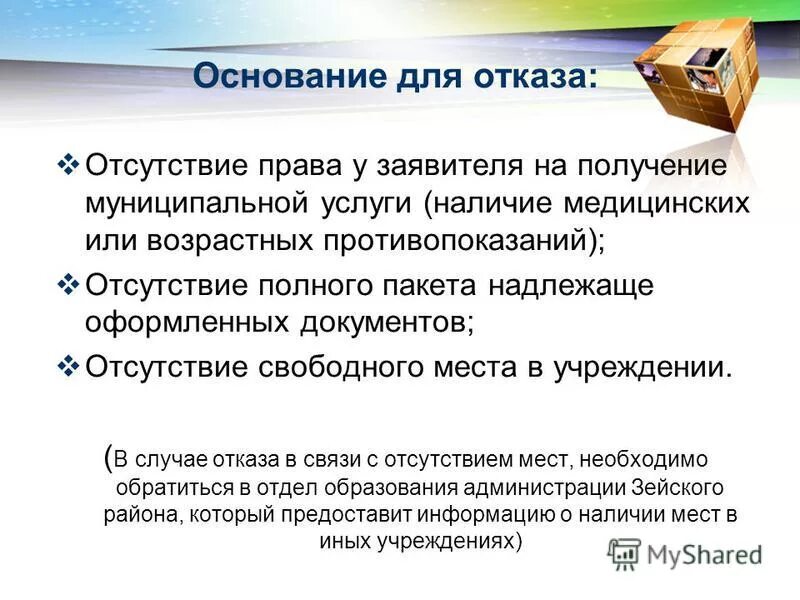 Основание для отказа:

❖ Отсутствие права у заявителя на получение муниципальной услуги (наличие медицинских или возрастных противопоказаний);

❖ Отсутствие полного пакета надлежаще оформленных документов;

❖ Отсутствие свободного места в учреждении.

(В случае отказа в связи с отсутствием мест, необходимо обратиться в отдел образования администрации Зейского района, который предоставит информацию о наличии мест в иных учреждениях)

MyShared